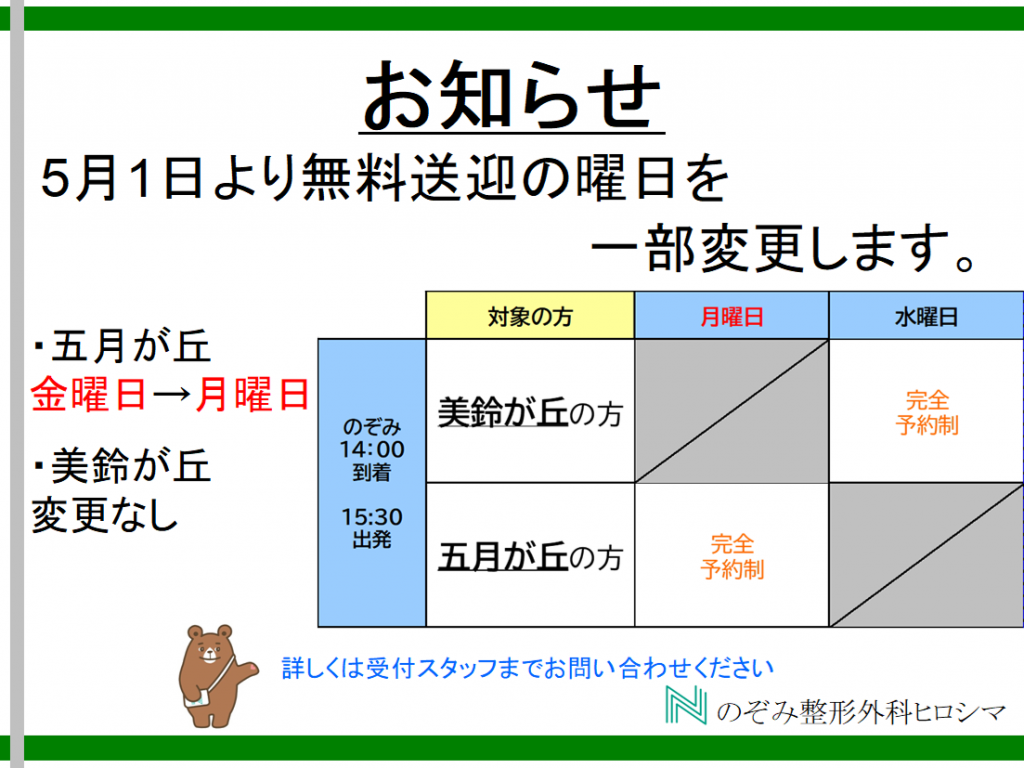 お知らせ

5月1日より無料送迎の曜日を一部変更します。

・五月が丘
金曜日→月曜日

・美鈴が丘
変更なし

| | 対象の方 | 月曜日 | 水曜日 |
|---|---|---|---|
| のぞみ 14:00 到着 15:30 出発 | 美鈴が丘の方 | | 完全予約制 |
| | 五月が丘の方 | 完全予約制 | |

詳しくは受付スタッフまでお問い合わせください

のぞみ整形外科ヒロシマ